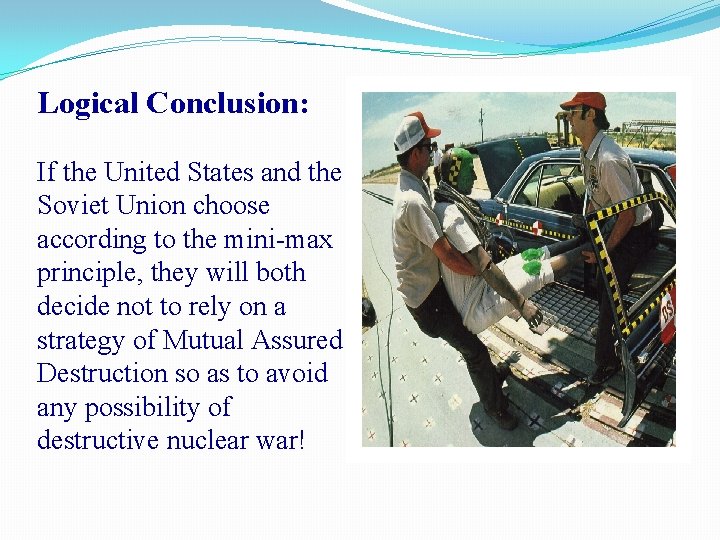 Logical Conclusion:

If the United States and the Soviet Union choose according to the mini-max principle, they will both decide not to rely on a strategy of Mutual Assured Destruction so as to avoid any possibility of destructive nuclear war!